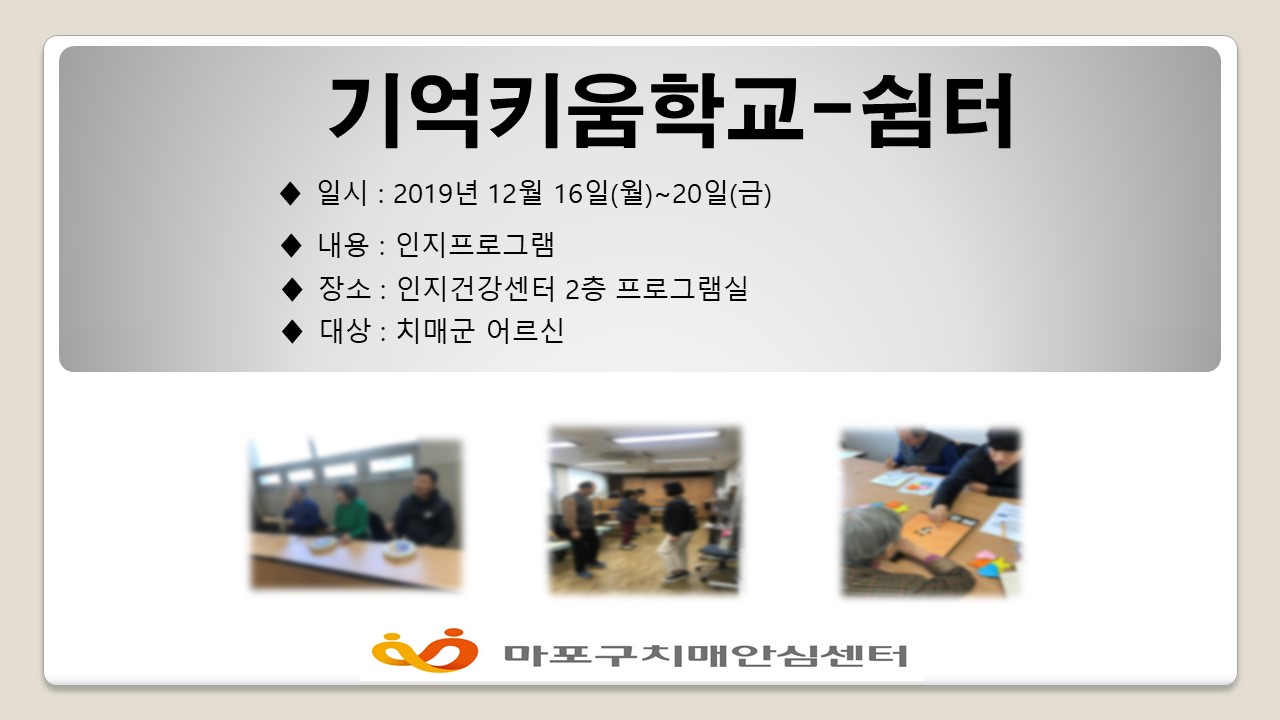 기억키움학교-쉼터

◆ 일시 : 2019년 12월 16일(월)~20일(금)

◆ 내용 : 인지프로그램

◆ 장소 : 인지건강센터 2층 프로그램실

◆ 대상 : 치매군 어르신

마포구치매안심센터